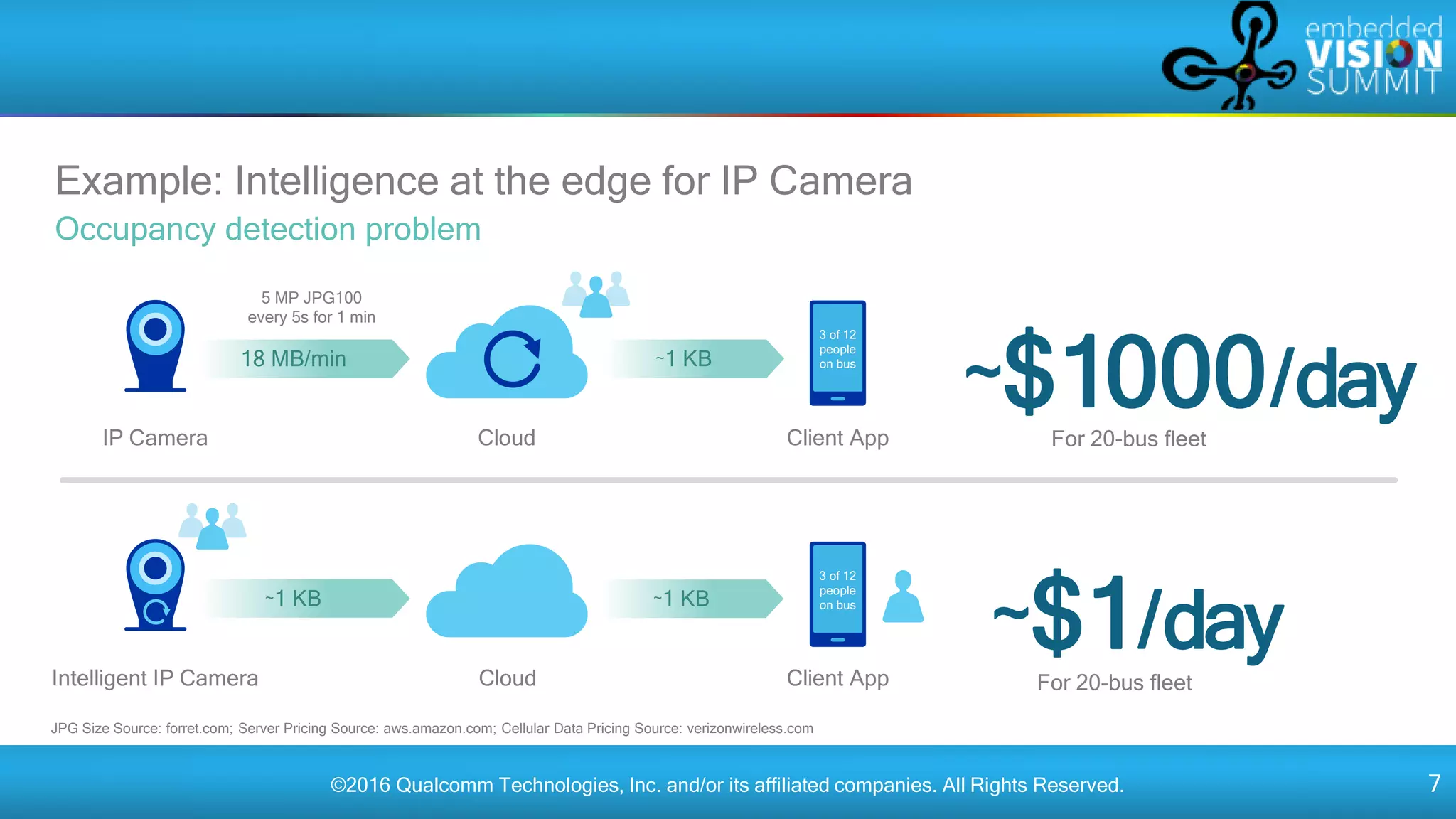 embedded VISION SUMMIT

Example: Intelligence at the edge for IP Camera

Occupancy detection problem

5 MP JPG100 every 5s for 1 min

18 MB/min

~1 KB

3 of 12 people on bus

~$1000/day

IP Camera

Cloud

Client App

For 20-bus fleet

~1 KB

~1 KB

3 of 12 people on bus

~$1/day

Intelligent IP Camera

Cloud

Client App

For 20-bus fleet

JPG Size Source: forret.com; Server Pricing Source: aws.amazon.com; Cellular Data Pricing Source: verizonwireless.com

©2016 Qualcomm Technologies, Inc. and/or its affiliated companies. All Rights Reserved.

7